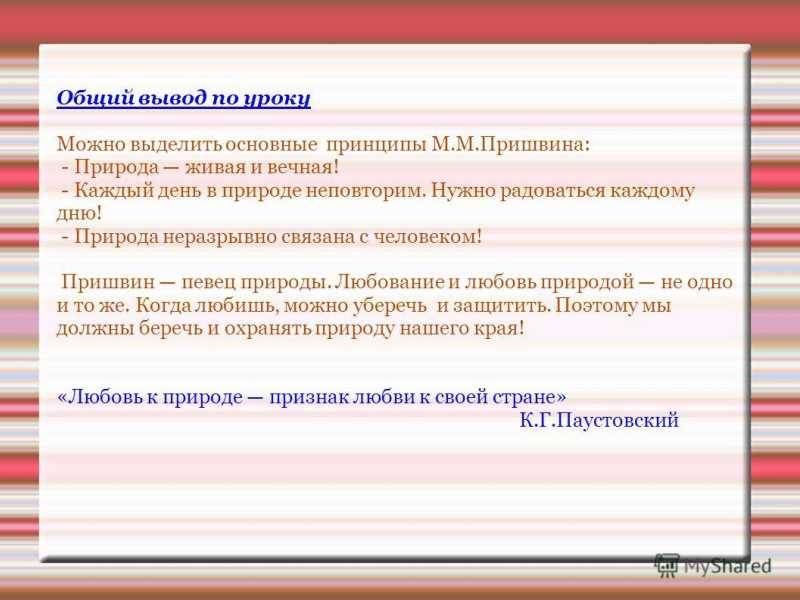 Общий вывод по уроку

Можно выделить основные принципы М.М.Пришвина:
- Природа — живая и вечная!
- Каждый день в природе неповторим. Нужно радоваться каждому дню!
- Природа неразрывно связана с человеком!

Пришвин — певец природы. Любование и любовь природой — не одно и то же. Когда любишь, можно уберечь и защитить. Поэтому мы должны беречь и охранять природу нашего края!

«Любовь к природе — признак любви к своей стране»
К.Г.Паустовский

MyShared